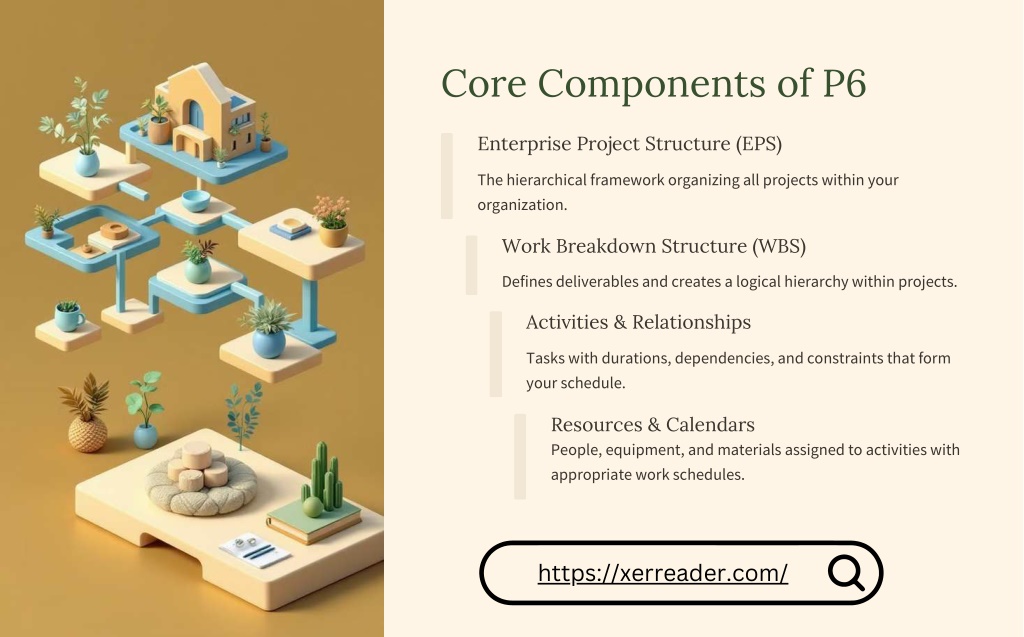 Core Components of P6

Enterprise Project Structure (EPS)

The hierarchical framework organizing all projects within your organization.

Work Breakdown Structure (WBS)

Defines deliverables and creates a logical hierarchy within projects.

Activities & Relationships

Tasks with durations, dependencies, and constraints that form your schedule.

Resources & Calendars

People, equipment, and materials assigned to activities with appropriate work schedules.

https://xerreader.com/